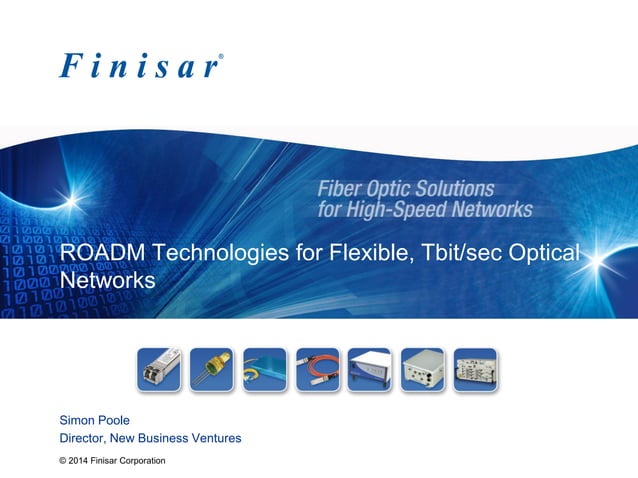 Finisar®

Fiber Optic Solutions for High-Speed Networks

ROADM Technologies for Flexible, Tbit/sec Optical Networks

Simon Poole
Director, New Business Ventures

© 2014 Finisar Corporation